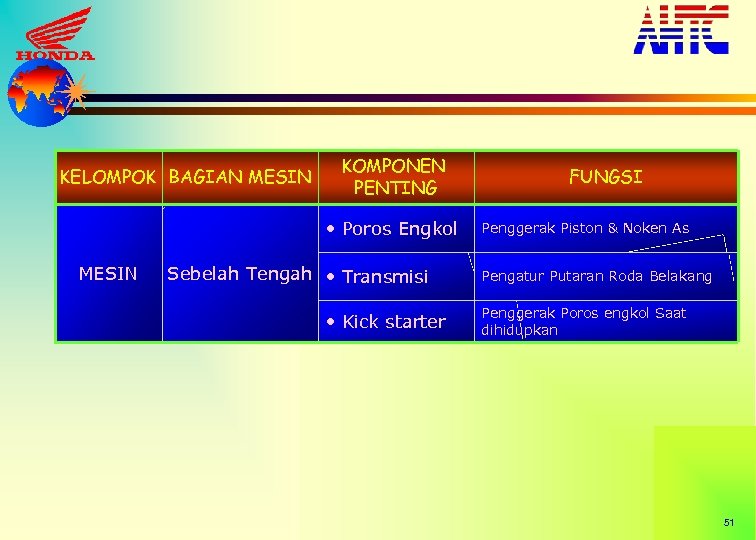 HONDA

AHTC

| KELOMPOK | BAGIAN MESIN | KOMPONEN PENTING | FUNGSI |
|---|---|---|---|
| MESIN | Sebelah Tengah | • Poros Engkol | Penggerak Piston & Noken As |
| | | • Transmisi | Pengatur Putaran Roda Belakang |
| | | • Kick starter | Penggerak Poros engkol Saat dihidupkan |

51